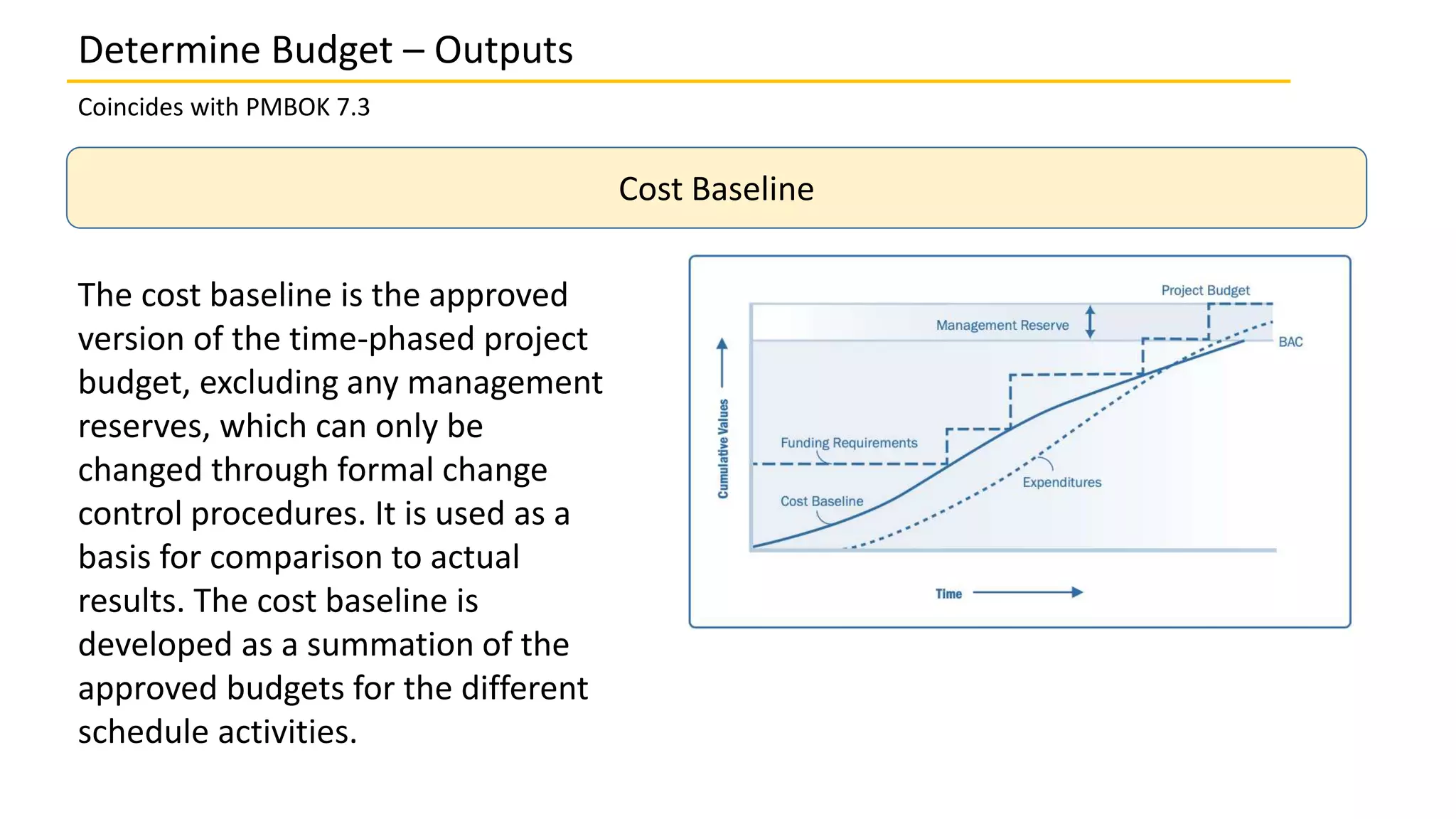 Determine Budget – Outputs

Coincides with PMBOK 7.3

Cost Baseline

The cost baseline is the approved version of the time-phased project budget, excluding any management reserves, which can only be changed through formal change control procedures. It is used as a basis for comparison to actual results. The cost baseline is developed as a summation of the approved budgets for the different schedule activities.

Project Budget
Management Reserve
BAC
Cumulative Values
Funding Requirements
Expenditures
Cost Baseline
Time